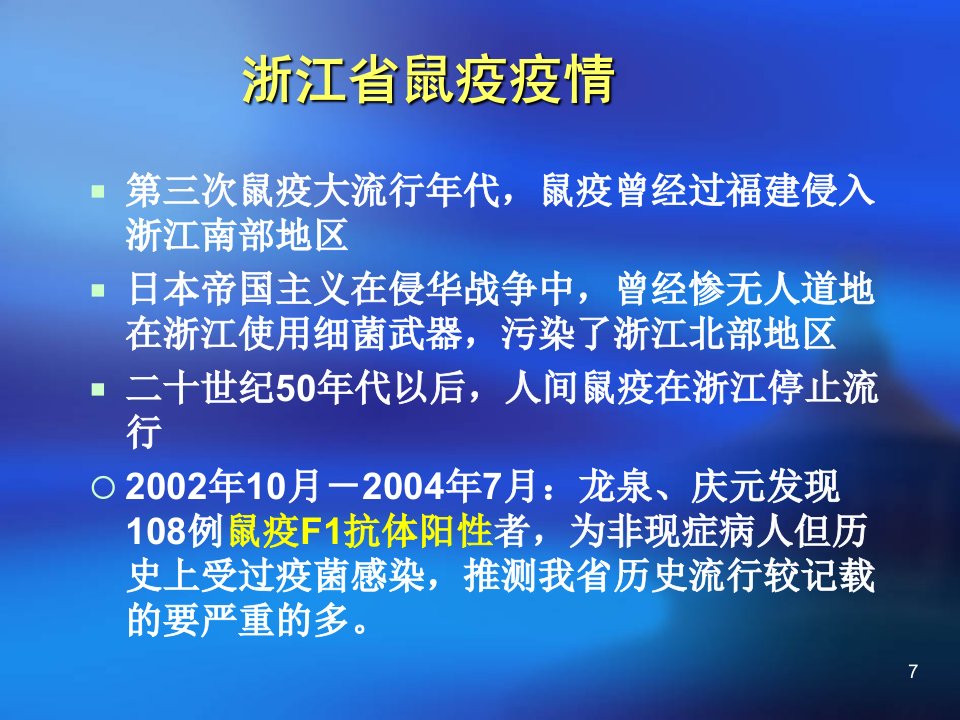 浙江省鼠疫疫情

▪ 第三次鼠疫大流行年代，鼠疫曾经过福建侵入浙江南部地区

▪ 日本帝国主义在侵华战争中，曾经惨无人道地在浙江使用细菌武器，污染了浙江北部地区

▪ 二十世纪50年代以后，人间鼠疫在浙江停止流行

○ 2002年10月－2004年7月：龙泉、庆元发现108例鼠疫F1抗体阳性者，为非现症病人但历史上受过疫菌感染，推测我省历史流行较记载的要严重的多。

7